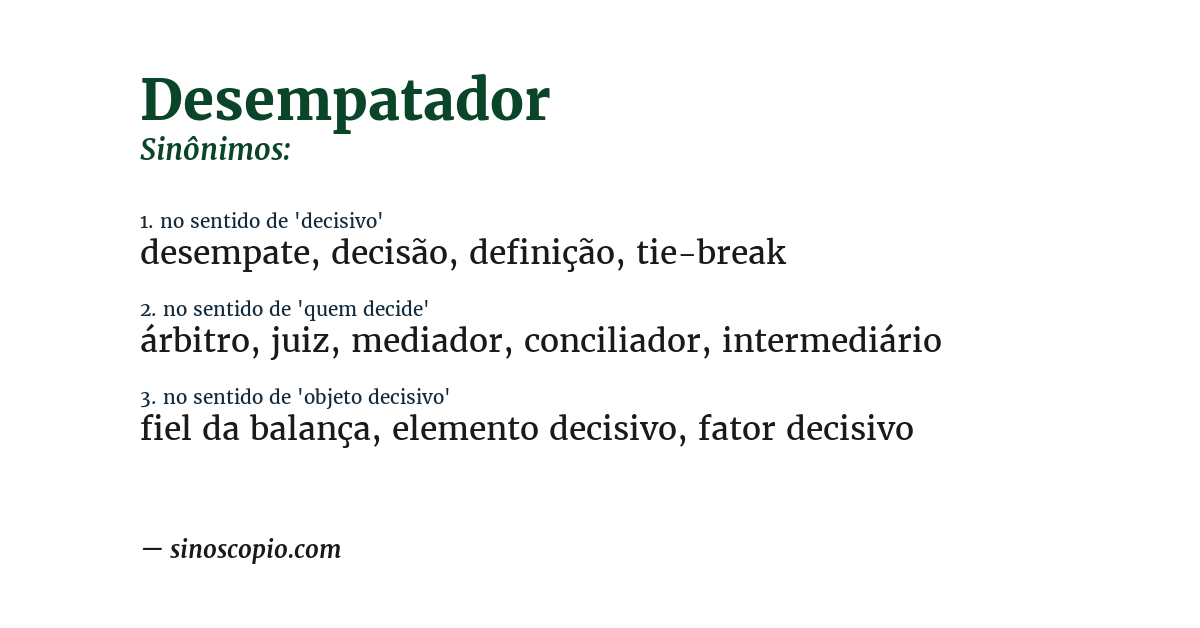 Desempatador
Sinônimos:

1. no sentido de 'decisivo'
desempate, decisão, definição, tie-break

2. no sentido de 'quem decide'
árbitro, juiz, mediador, conciliador, intermediário

3. no sentido de 'objeto decisivo'
fiel da balança, elemento decisivo, fator decisivo

— sinoscopio.com